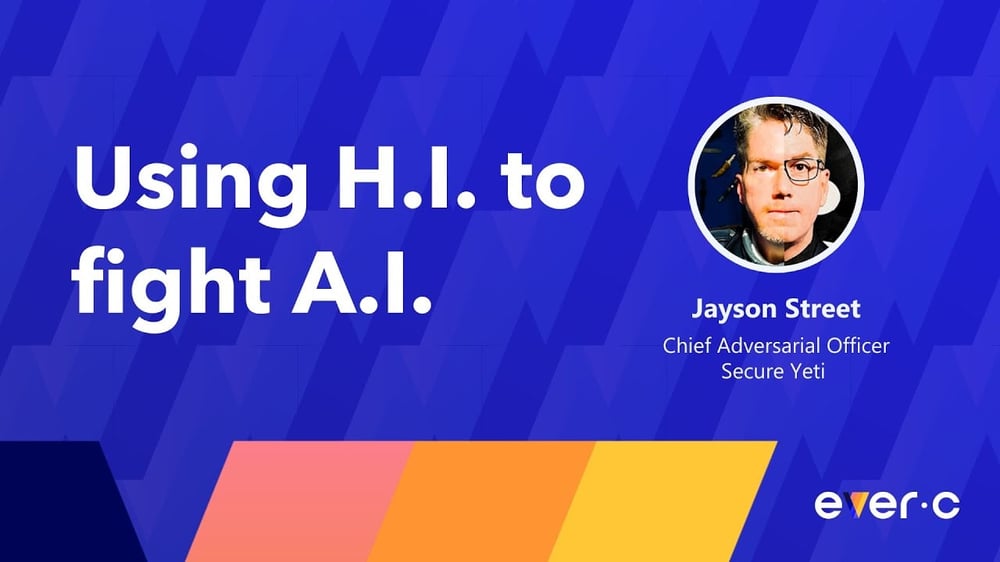 Using H.I. to fight A.I.

Jayson Street
Chief Adversarial Officer
Secure Yeti

ever·c